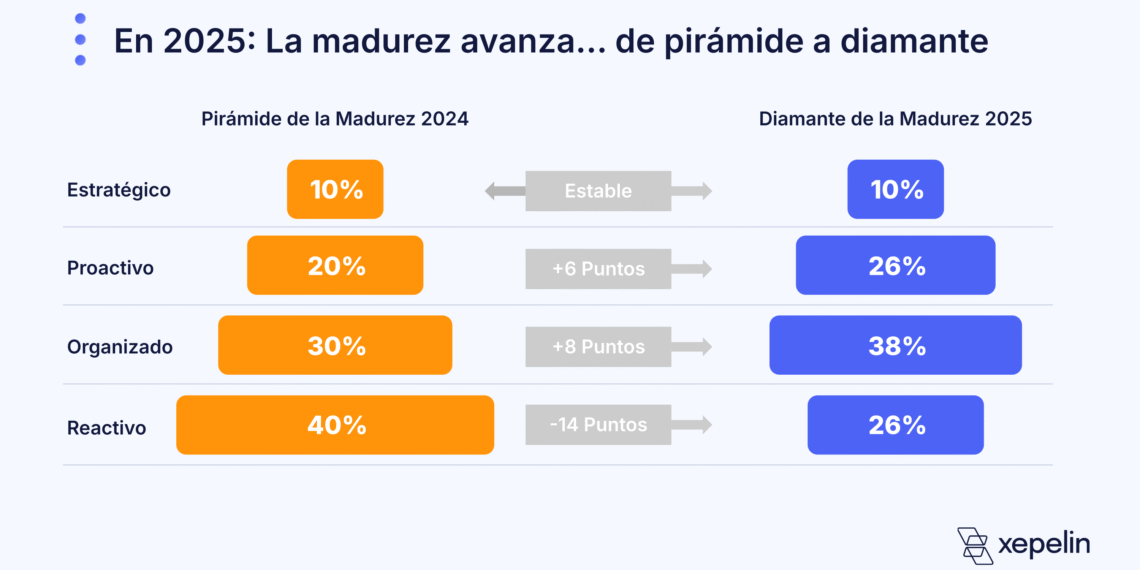 En 2025: La madurez avanza... de pirámide a diamante

| | Pirámide de la Madurez 2024 | | Diamante de la Madurez 2025 |
|---|---|---|---|
| Estratégico | 10% | Estable | 10% |
| Proactivo | 20% | +6 Puntos | 26% |
| Organizado | 30% | +8 Puntos | 38% |
| Reactivo | 40% | -14 Puntos | 26% |

xepelin